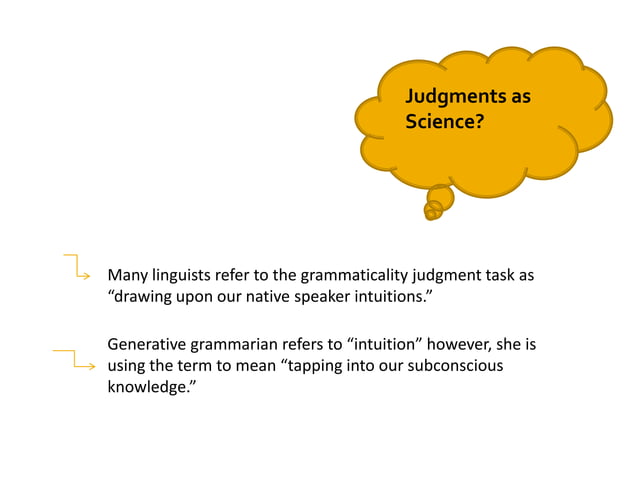 Judgments as Science?

Many linguists refer to the grammaticality judgment task as “drawing upon our native speaker intuitions.”

Generative grammarian refers to “intuition” however, she is using the term to mean “tapping into our subconscious knowledge.”